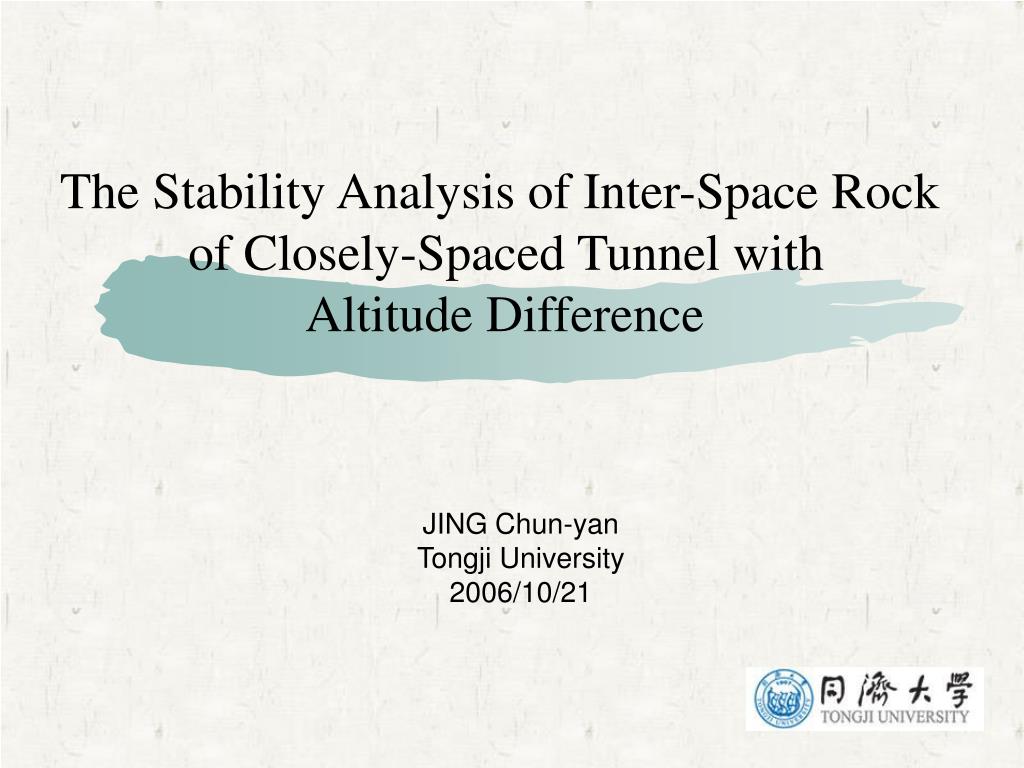 The Stability Analysis of Inter-Space Rock of Closely-Spaced Tunnel with Altitude Difference

JING Chun-yan
Tongji University
2006/10/21

同濟大學
TONGJI UNIVERSITY